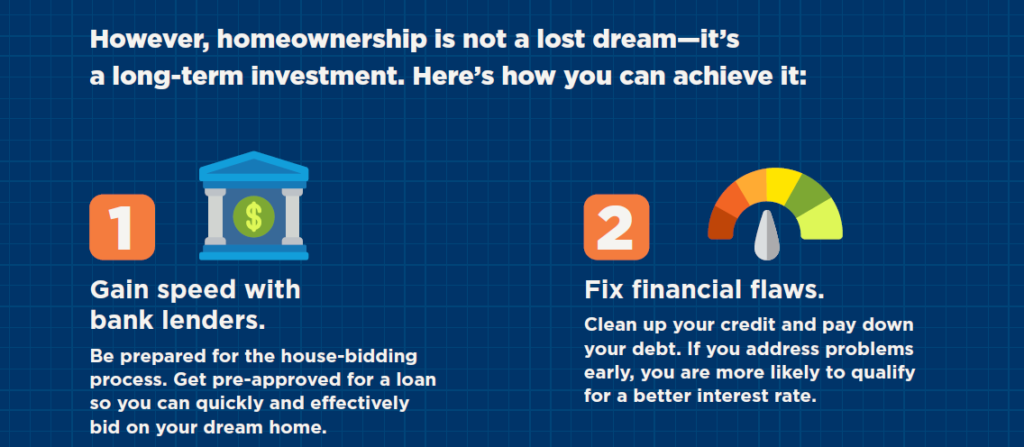 However, homeownership is not a lost dream—it's a long-term investment. Here's how you can achieve it:

1

$

Gain speed with bank lenders.

Be prepared for the house-bidding process. Get pre-approved for a loan so you can quickly and effectively bid on your dream home.

2

Fix financial flaws.

Clean up your credit and pay down your debt. If you address problems early, you are more likely to qualify for a better interest rate.